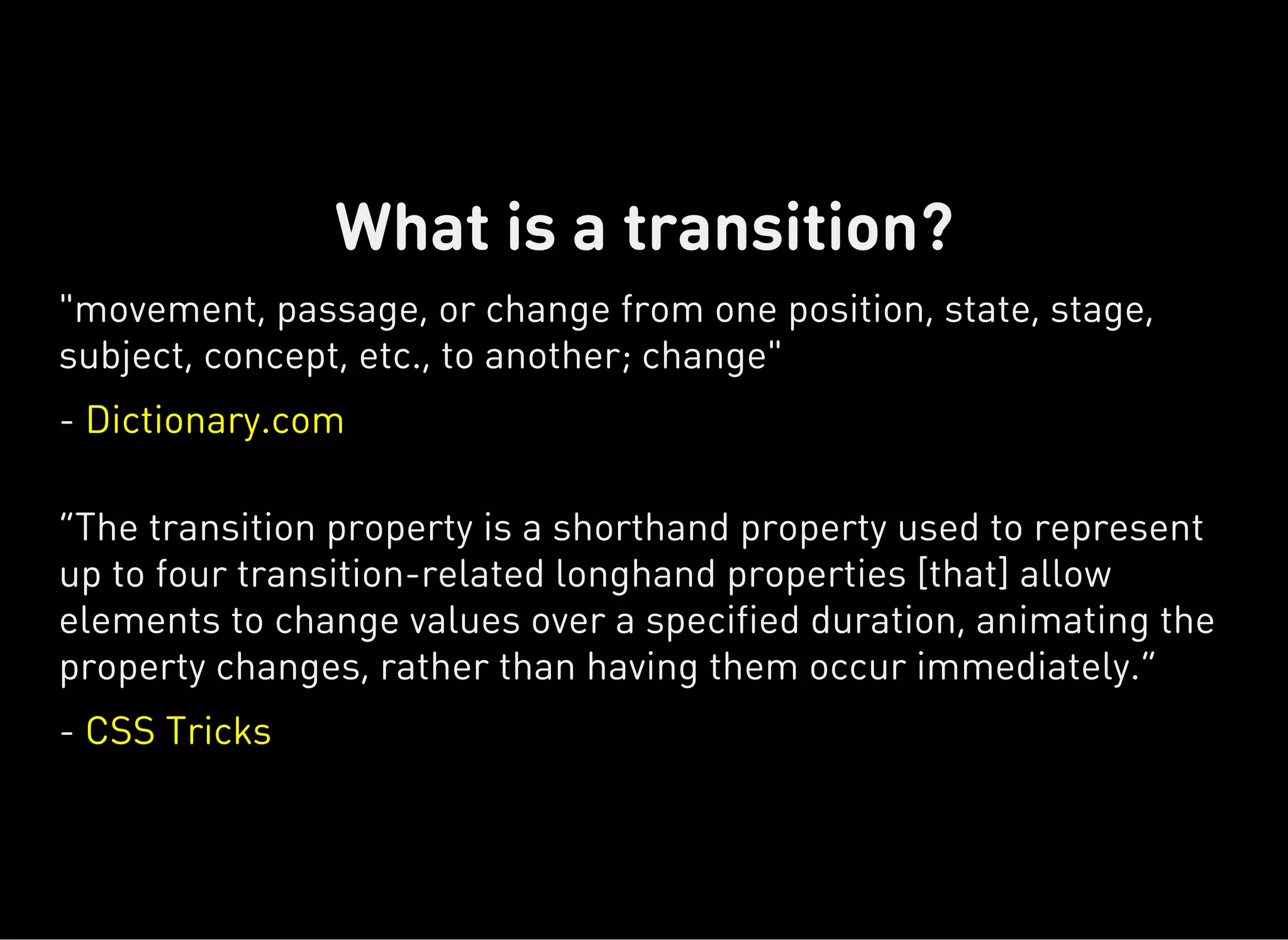 What is a transition?

"movement, passage, or change from one position, state, stage, subject, concept, etc., to another; change"

- Dictionary.com

“The transition property is a shorthand property used to represent up to four transition-related longhand properties [that] allow elements to change values over a specified duration, animating the property changes, rather than having them occur immediately.”

- CSS Tricks